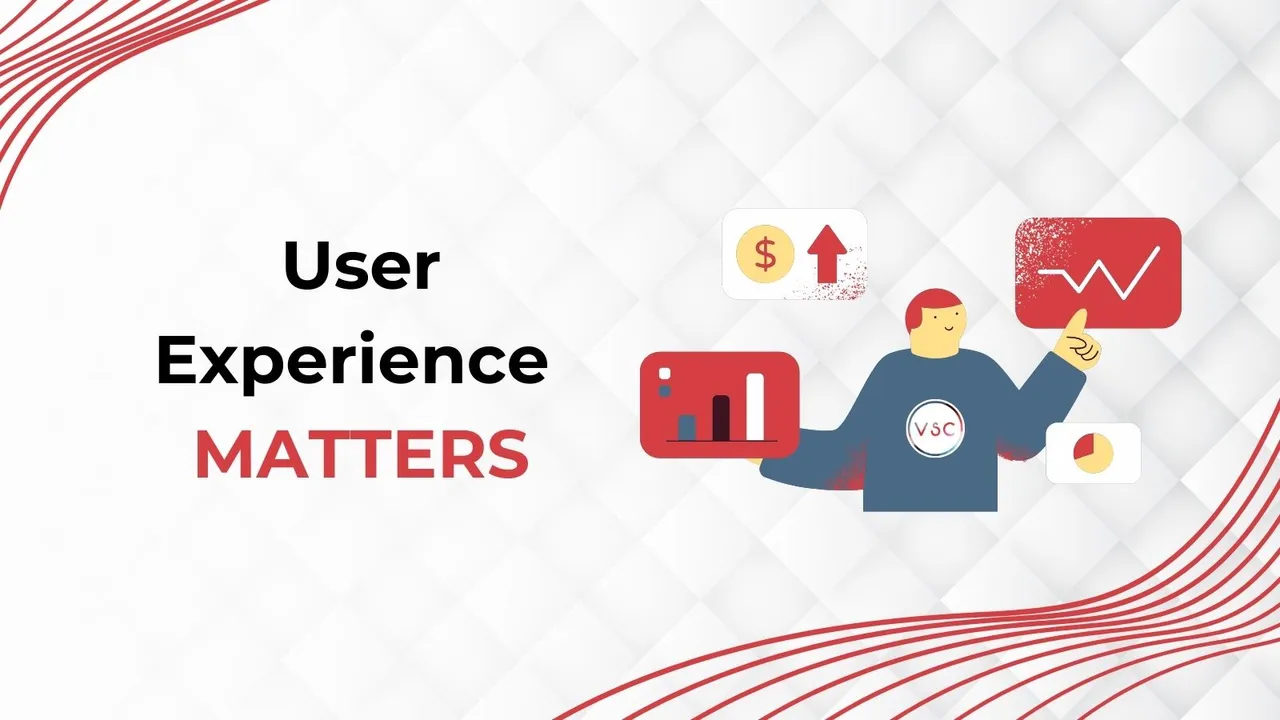 User
Experience
MATTERS

$

VSC